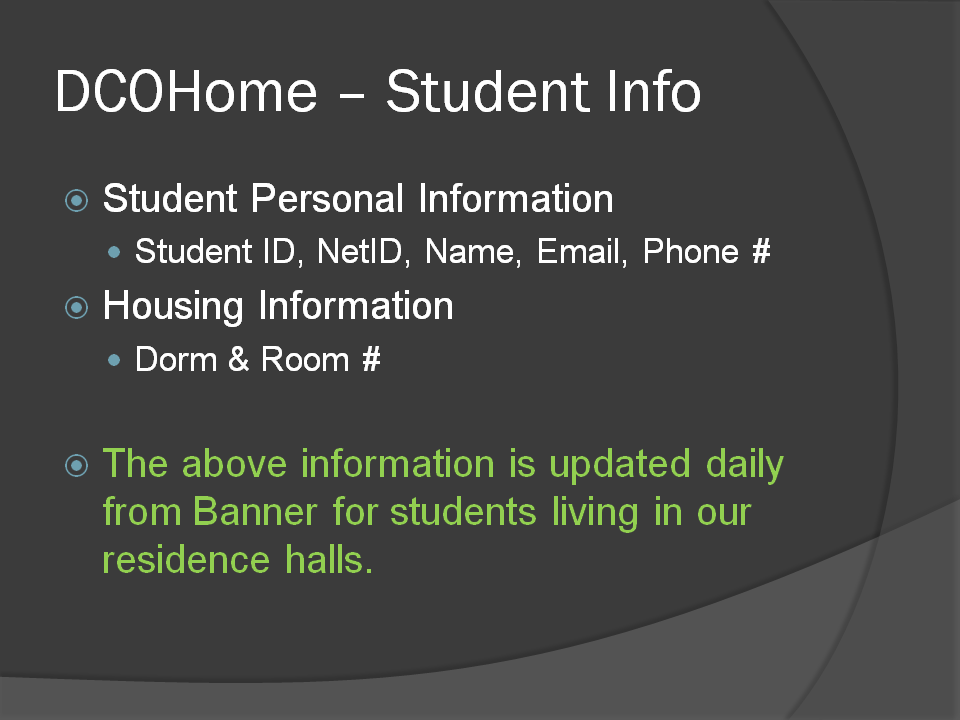 DCOHome – Student Info

Student Personal Information

Student ID, NetID, Name, Email, Phone #

Housing Information

Dorm & Room #

The above information is updated daily from Banner for students living in our residence halls.